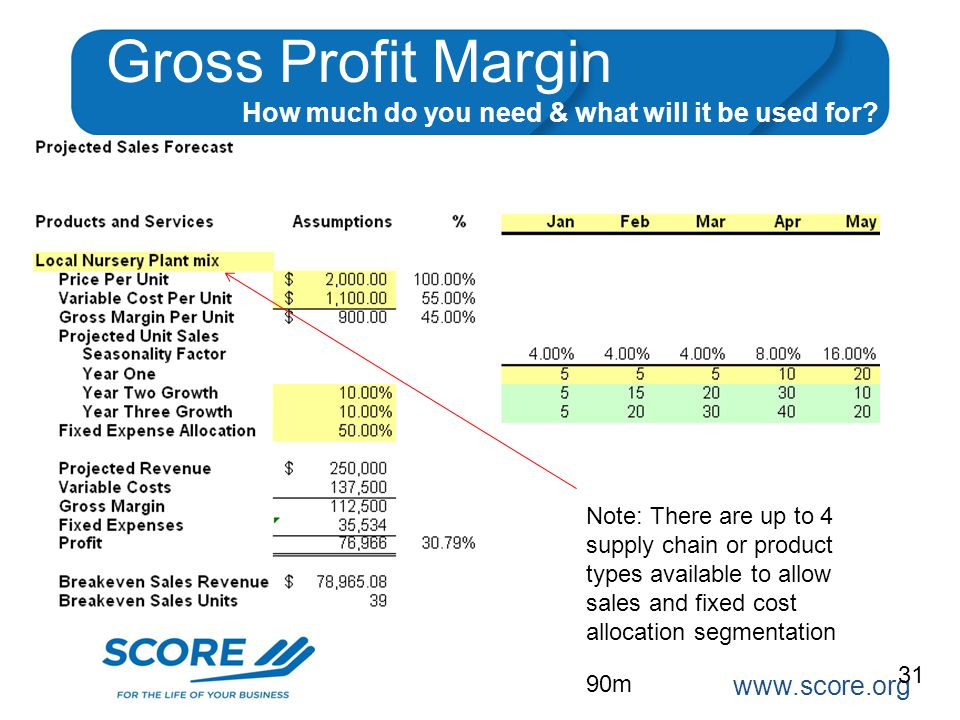 Gross Profit Margin

How much do you need & what will it be used for?

Projected Sales Forecast

| Products and Services | Assumptions | % | Jan | Feb | Mar | Apr | May |
|---|---|---|---|---|---|---|---|
| Local Nursery Plant mix | | | | | | | |
| Price Per Unit | $ 2,000.00 | 100.00% | | | | | |
| Variable Cost Per Unit | $ 1,100.00 | 55.00% | | | | | |
| Gross Margin Per Unit | $ 900.00 | 45.00% | | | | | |
| Projected Unit Sales | | | | | | | |
| Seasonality Factor | | | 4.00% | 4.00% | 4.00% | 8.00% | 16.00% |
| Year One | | | 5 | 5 | 5 | 10 | 20 |
| Year Two Growth | 10.00% | | 5 | 15 | 20 | 30 | 10 |
| Year Three Growth | 10.00% | | 5 | 20 | 30 | 40 | 20 |
| Fixed Expense Allocation | 50.00% | | | | | | |
| Projected Revenue | $ 250,000 | | | | | | |
| Variable Costs | 137,500 | | | | | | |
| Gross Margin | 112,500 | | | | | | |
| Fixed Expenses | 35,534 | | | | | | |
| Profit | 76,966 | 30.79% | | | | | |
| Breakeven Sales Revenue | $ 78,965.08 | | | | | | |
| Breakeven Sales Units | 39 | | | | | | |

Note: There are up to 4 supply chain or product types available to allow sales and fixed cost allocation segmentation

90m

SCORE
FOR THE LIFE OF YOUR BUSINESS

www.score.org

31